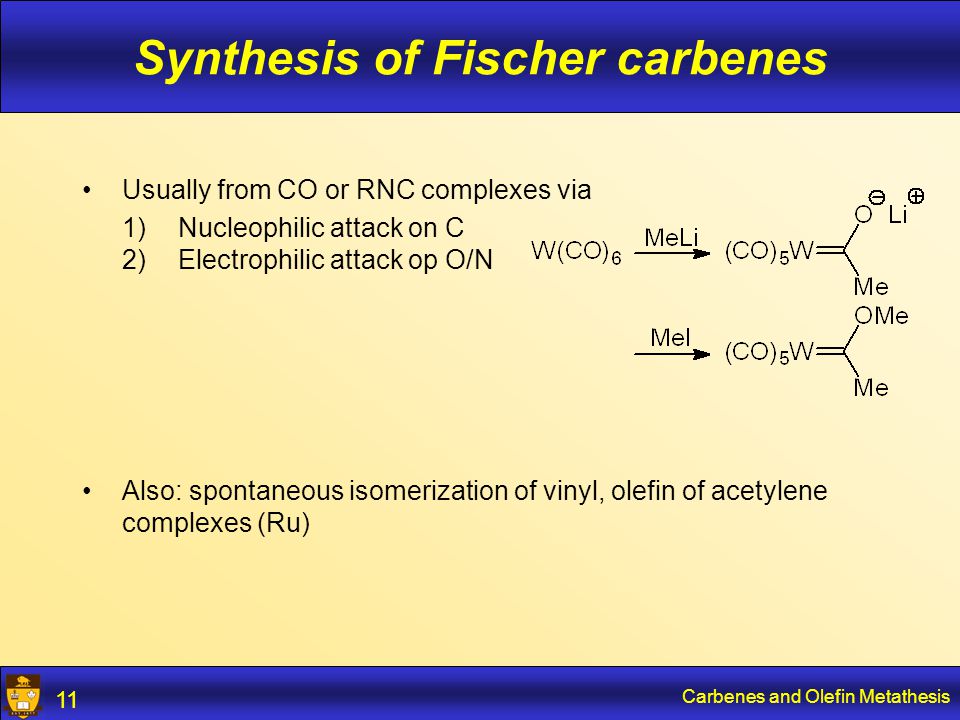 Synthesis of Fischer carbenes

• Usually from CO or RNC complexes via
1) Nucleophilic attack on C
2) Electrophilic attack op O/N

$W(CO)_6$ MeLi $(CO)_5W$ $O^{\ominus}$ $Li^{\oplus}$ Me

MeI $(CO)_5W$ OMe Me

• Also: spontaneous isomerization of vinyl, olefin of acetylene complexes (Ru)

11

Carbenes and Olefin Metathesis